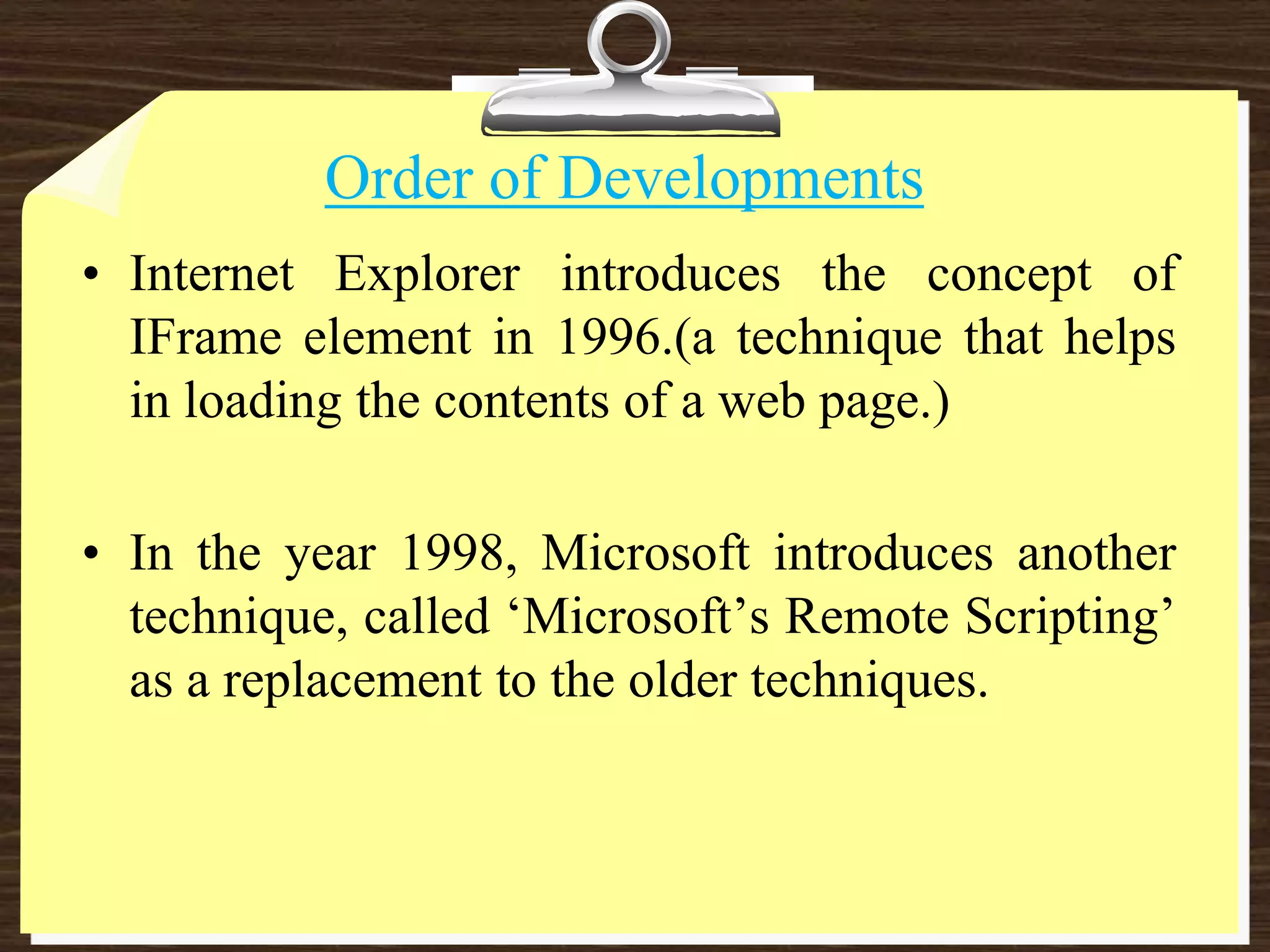 Order of Developments

• Internet Explorer introduces the concept of IFrame element in 1996.(a technique that helps in loading the contents of a web page.)

• In the year 1998, Microsoft introduces another technique, called ‘Microsoft’s Remote Scripting’ as a replacement to the older techniques.